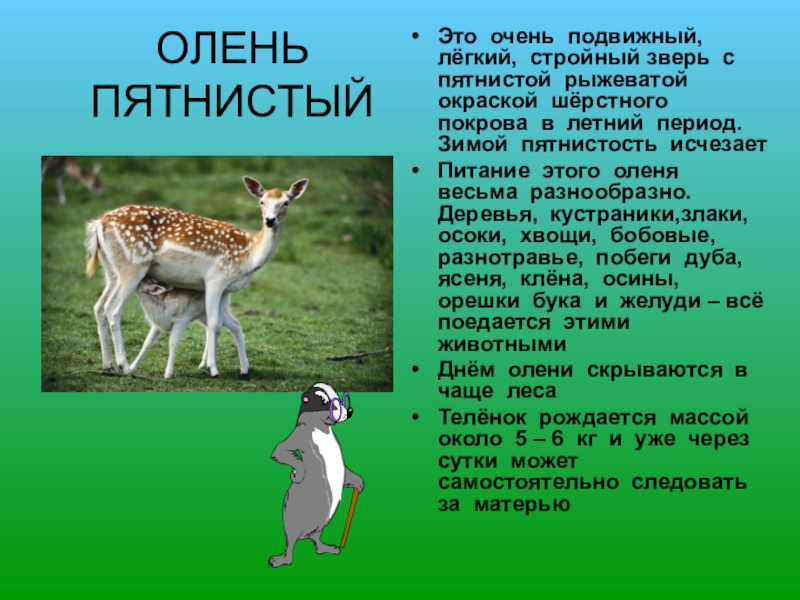 ОЛЕНЬ ПЯТНИСТЫЙ

• Это очень подвижный, лёгкий, стройный зверь с пятнистой рыжеватой окраской шёрстного покрова в летний период. Зимой пятнистость исчезает

• Питание этого оленя весьма разнообразно. Деревья, кустраники,злаки, осоки, хвощи, бобовые, разнотравье, побеги дуба, ясеня, клёна, осины, орешки бука и желуди – всё поедается этими животными

• Днём олени скрываются в чаще леса

• Телёнок рождается массой около 5 – 6 кг и уже через сутки может самостоятельно следовать за матерью